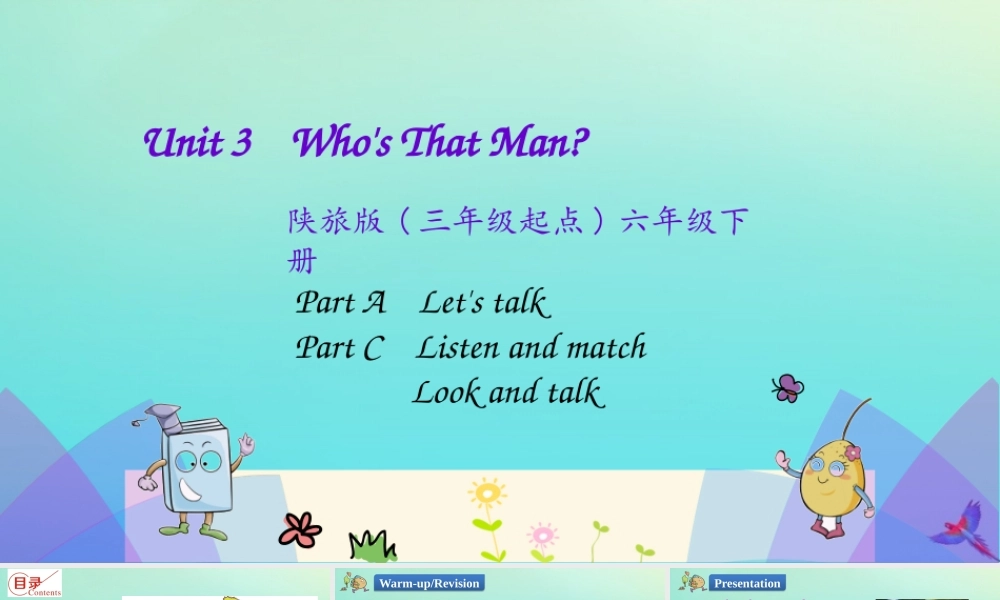 Unit 3 Who's That Man?

陕旅版（三年级起点）六年级下册

Part A Let's talk

Part C Listen and match

Look and talk

目录 Contents

Warm-up/Revision

Presentation